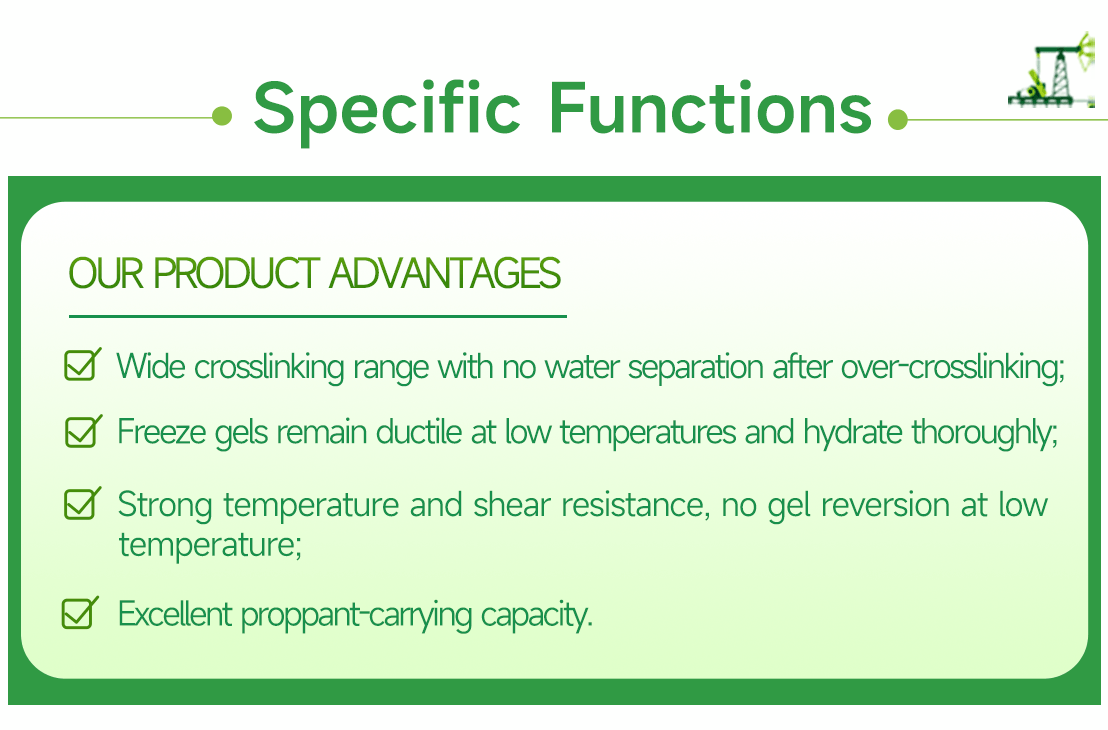 Specific Functions

OUR PRODUCT ADVANTAGES

Wide crosslinking range with no water separation after over-crosslinking;

Freeze gels remain ductile at low temperatures and hydrate thoroughly;

Strong temperature and shear resistance, no gel reversion at low temperature;

Excellent proppant-carrying capacity.